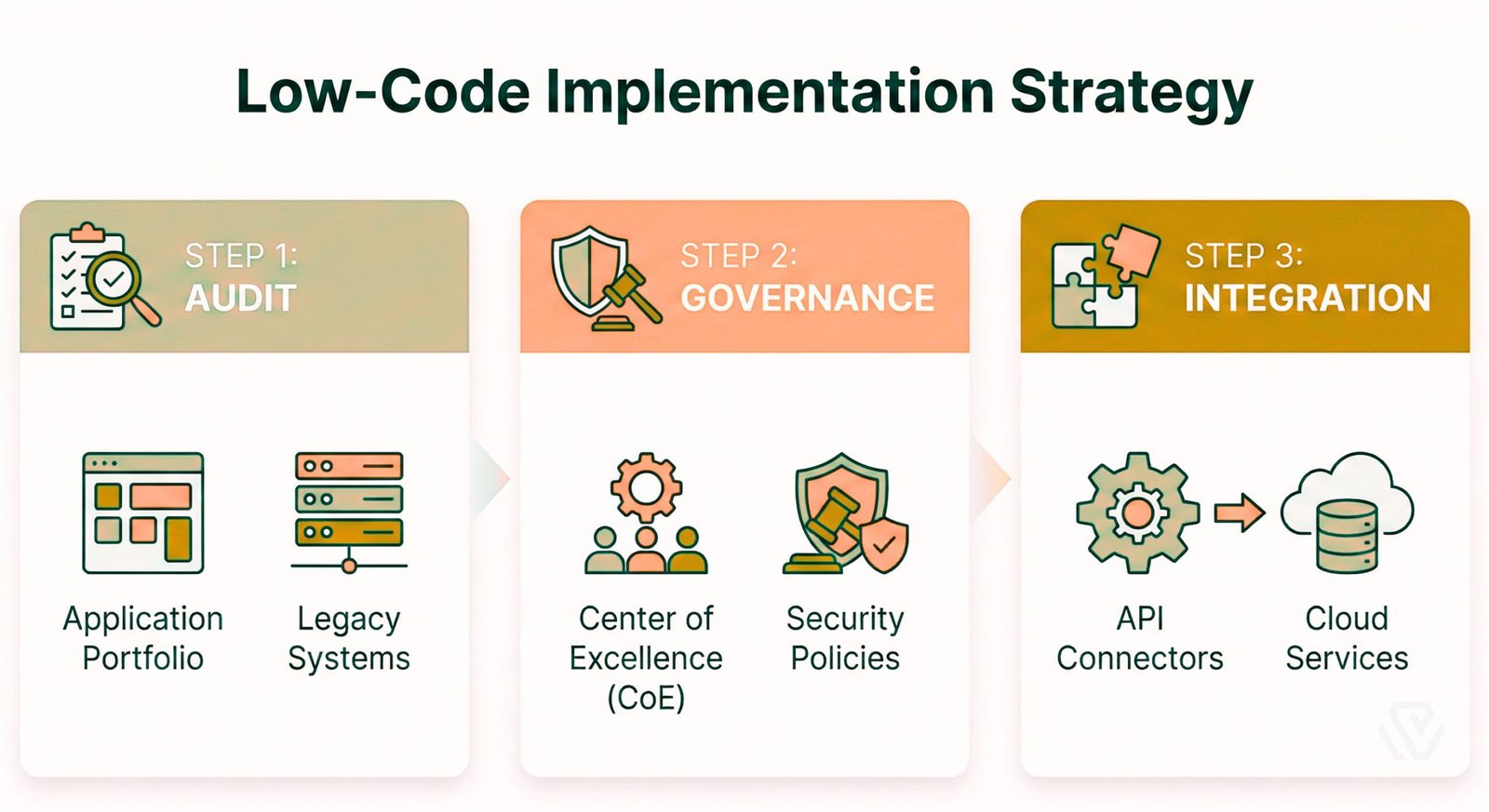 Low-Code Implementation Strategy

STEP 1:
AUDIT

Application Portfolio

Legacy Systems

STEP 2:
GOVERNANCE

Center of Excellence (CoE)

Security Policies

STEP 3:
INTEGRATION

API Connectors

Cloud Services